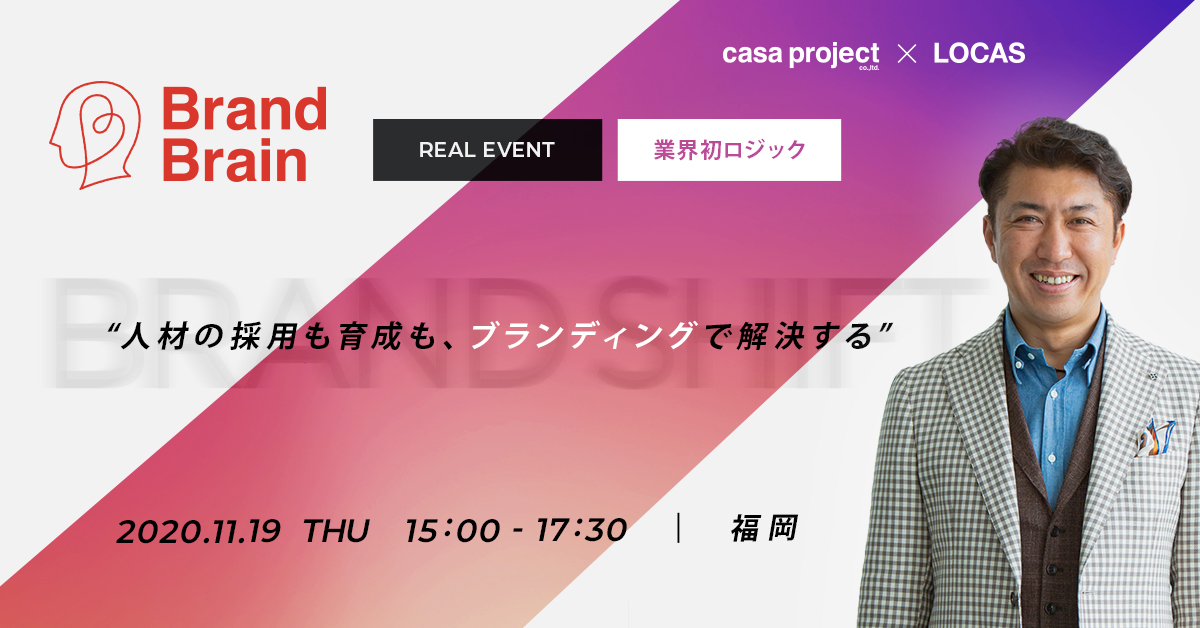 casa project co.,ltd. × LOCAS

Brand Brain

REAL EVENT

業界初ロジック

BRANDSHIFT

“人材の採用も育成も、ブランディングで解決する”

2020.11.19 THU 15:00 - 17:30 | 福岡